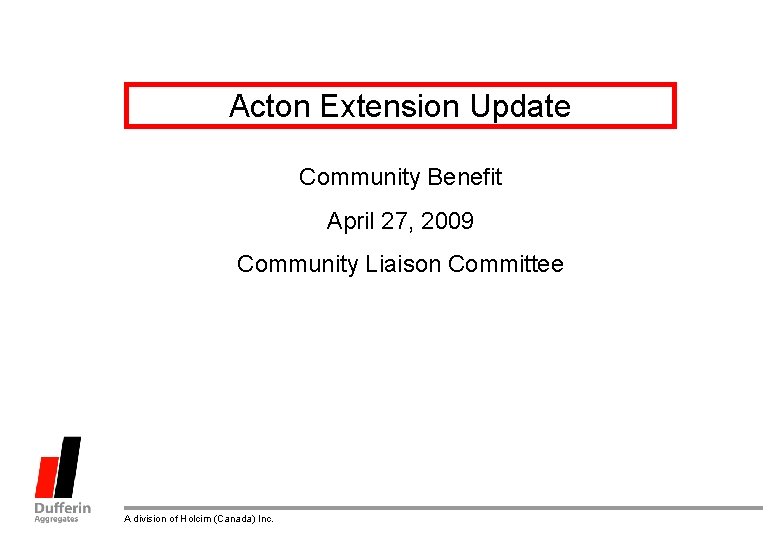 Acton Extension Update

Community Benefit

April 27, 2009

Community Liaison Committee

Dufferin
Aggregates

A division of Holcim (Canada) Inc.